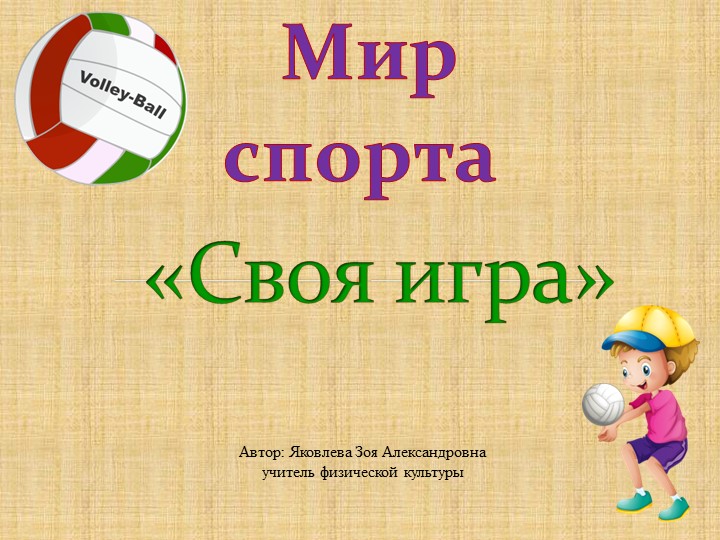 Volley-Ball

Мир спорта

«Своя игра»

Автор: Яковлева Зоя Александровна
учитель физической культуры